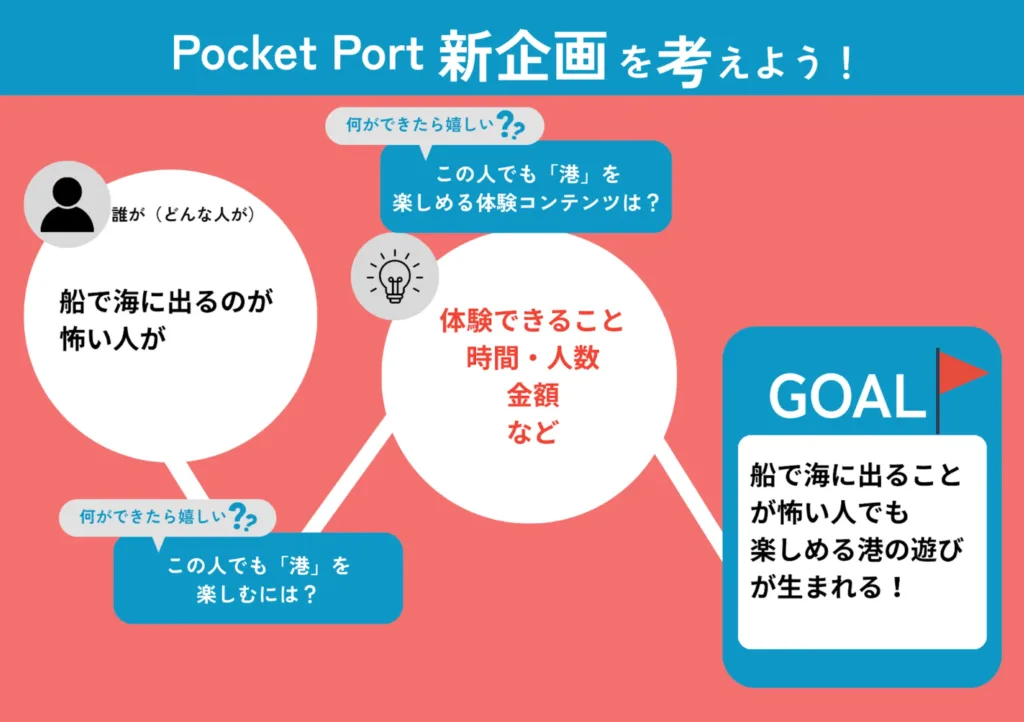 Pocket Port 新企画を考えよう！

誰が（どんな人が）

船で海に出るのが怖い人が

何ができたら嬉しい??

この人でも「港」を楽しむには？

何ができたら嬉しい??

この人でも「港」を楽しめる体験コンテンツは？

体験できること
時間・人数
金額
など

GOAL

船で海に出ることが怖い人でも楽しめる港の遊びが生まれる！